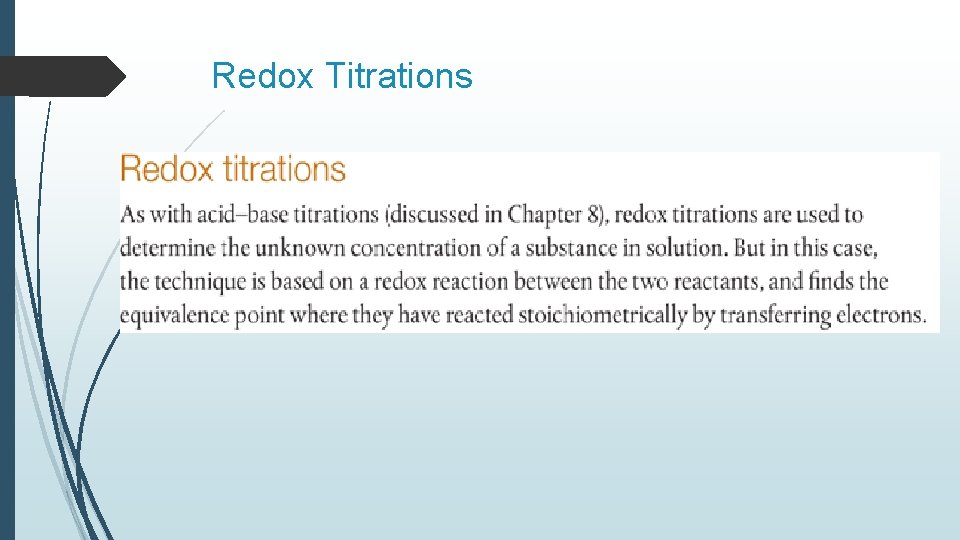 Redox Titrations

Redox titrations

As with acid–base titrations (discussed in Chapter 8), redox titrations are used to determine the unknown concentration of a substance in solution. But in this case, the technique is based on a redox reaction between the two reactants, and finds the equivalence point where they have reacted stoichiometrically by transferring electrons.